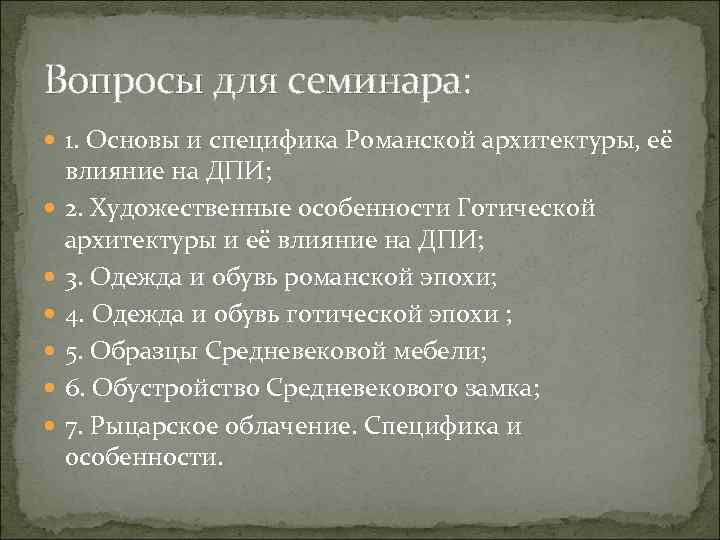 Вопросы для семинара:

1. Основы и специфика Романской архитектуры, её влияние на ДПИ;

2. Художественные особенности Готической архитектуры и её влияние на ДПИ;

3. Одежда и обувь романской эпохи;

4. Одежда и обувь готической эпохи ;

5. Образцы Средневековой мебели;

6. Обустройство Средневекового замка;

7. Рыцарское облачение. Специфика и особенности.